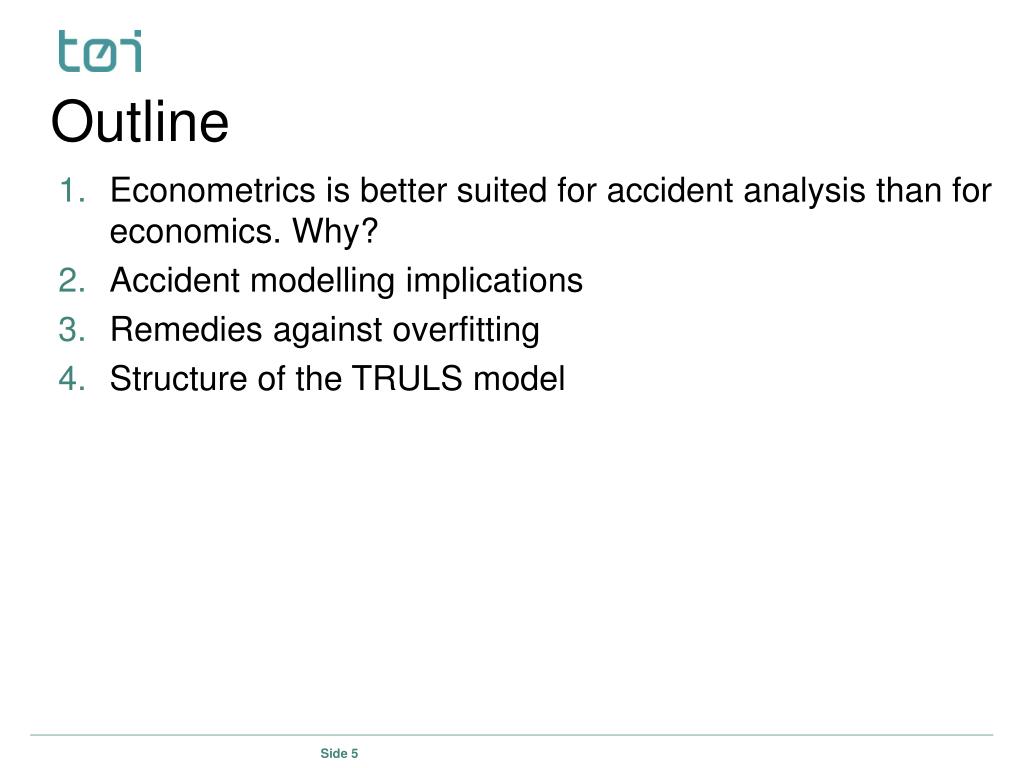 tøi

Outline

1. Econometrics is better suited for accident analysis than for economics. Why?
2. Accident modelling implications
3. Remedies against overfitting
4. Structure of the TRULS model

Side 5